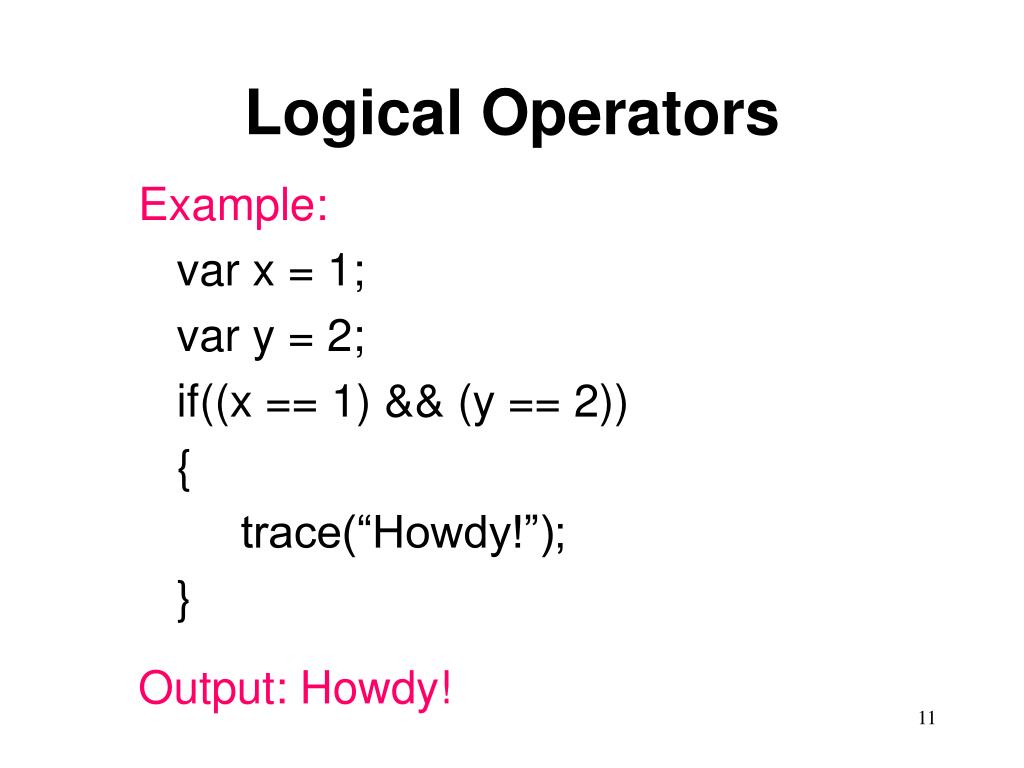 Logical Operators

Example:

var x = 1;
var y = 2;
if((x == 1) && (y == 2))
{
trace(“Howdy!”);
}

Output: Howdy!

11